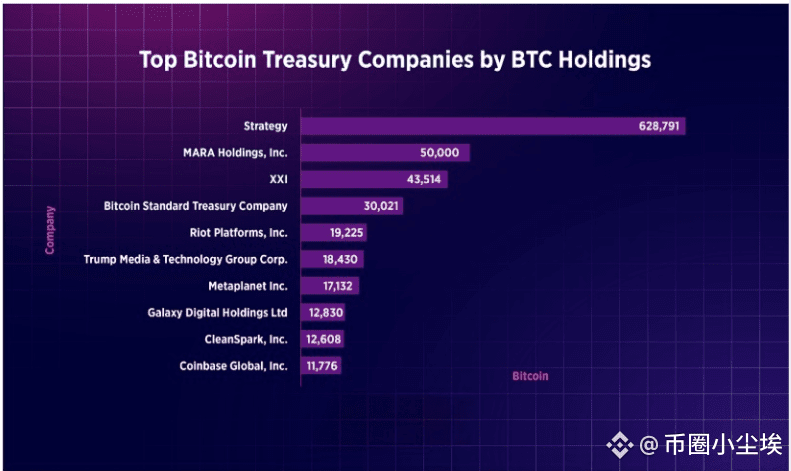 Top Bitcoin Treasury Companies by BTC Holdings

Company

Strategy 628,791
MARA Holdings, Inc. 50,000
XXI 43,514
Bitcoin Standard Treasury Company 30,021
Riot Platforms, Inc. 19,225
Trump Media & Technology Group Corp. 18,430
Metaplanet Inc. 17,132
Galaxy Digital Holdings Ltd 12,830
CleanSpark, Inc. 12,608
Coinbase Global, Inc. 11,776

Bitcoin

@ 币圈小尘埃